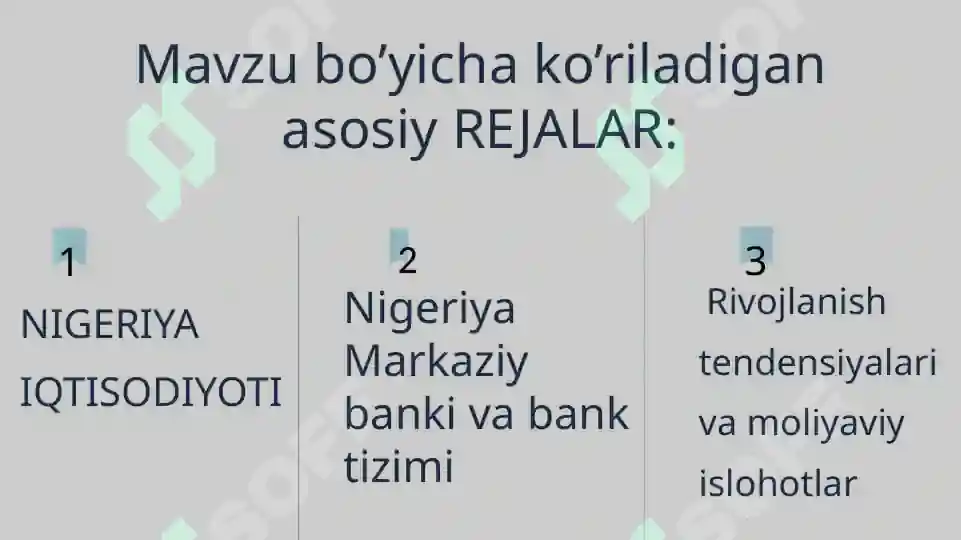 Mavzu bo’yicha ko’riladigan asosiy REJALAR:

1
NIGERIYA IQTISODIYOTI

2
Nigeriya Markaziy banki va bank tizimi

3
Rivojlanish tendensiyalari va moliyaviy islohotlar